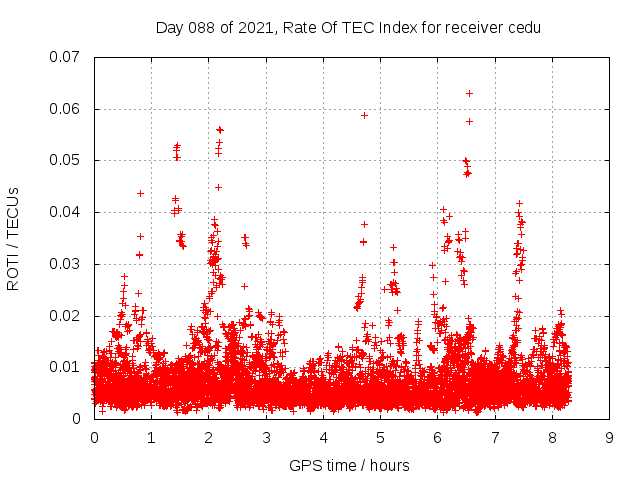 Day 088 of 2021, Rate Of TEC Index for receiver cedu

ROTI / TECUs

0.07
0.06
0.05
0.04
0.03
0.02
0.01
0

0 1 2 3 4 5 6 7 8 9

GPS time / hours